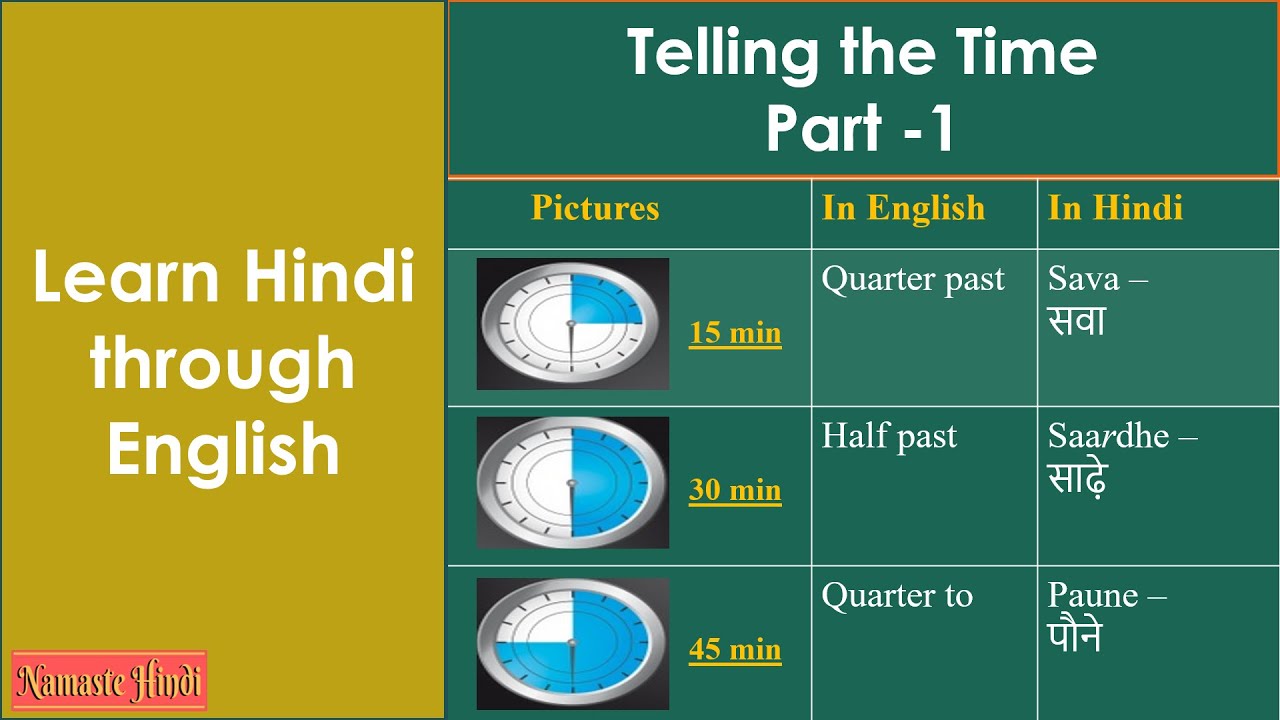 Learn Hindi through English

Namaste Hindi

Telling the Time
Part -1

| Pictures | In English | In Hindi |
|---|---|---|
| 15 min | Quarter past | Sava – सवा |
| 30 min | Half past | Saardhe – साढ़े |
| 45 min | Quarter to | Paune – पौने |